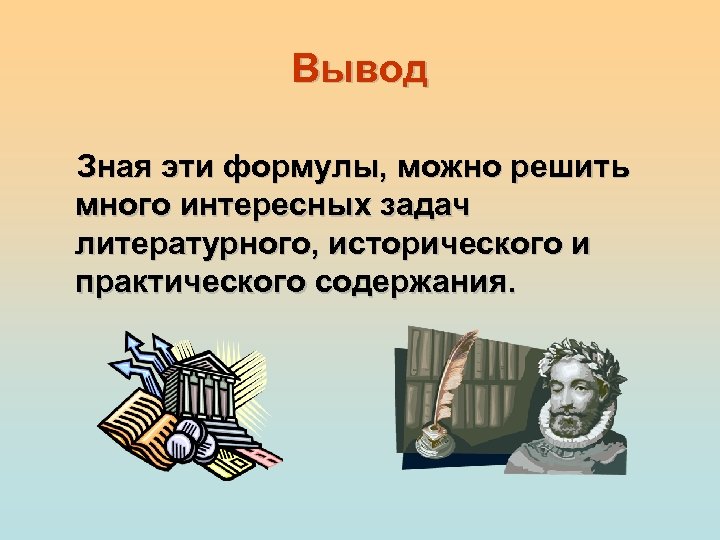 Вывод

Зная эти формулы, можно решить много интересных задач литературного, исторического и практического содержания.